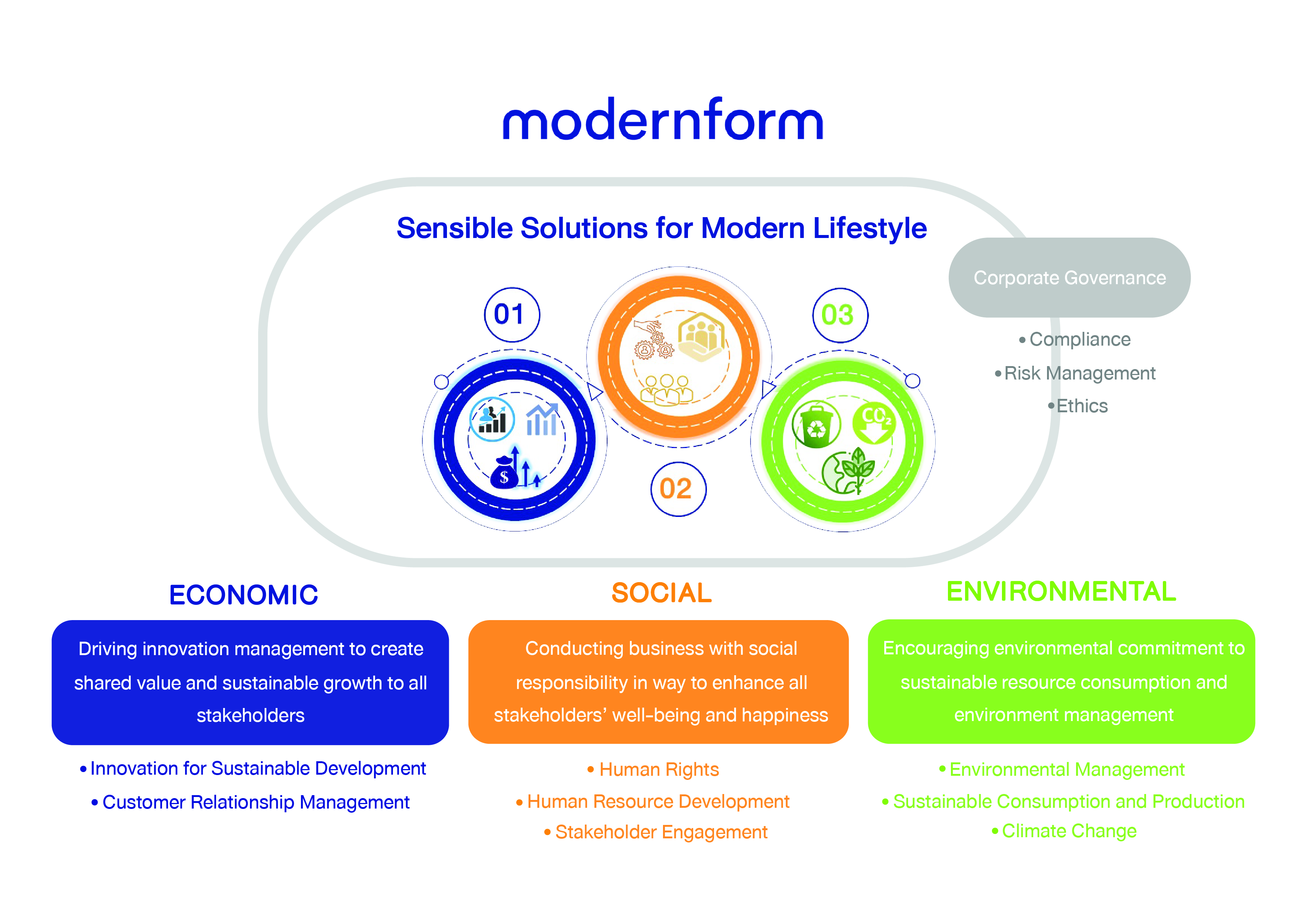 modernform

Sensible Solutions for Modern Lifestyle

Corporate Governance

• Compliance
• Risk Management
• Ethics

01

02

03

$

$CO_2$

ECONOMIC

Driving innovation management to create shared value and sustainable growth to all stakeholders

• Innovation for Sustainable Development
• Customer Relationship Management

SOCIAL

Conducting business with social responsibility in way to enhance all stakeholders' well-being and happiness

• Human Rights
• Human Resource Development
• Stakeholder Engagement

ENVIRONMENTAL

Encouraging environmental commitment to sustainable resource consumption and environment management

• Environmental Management
• Sustainable Consumption and Production
• Climate Change